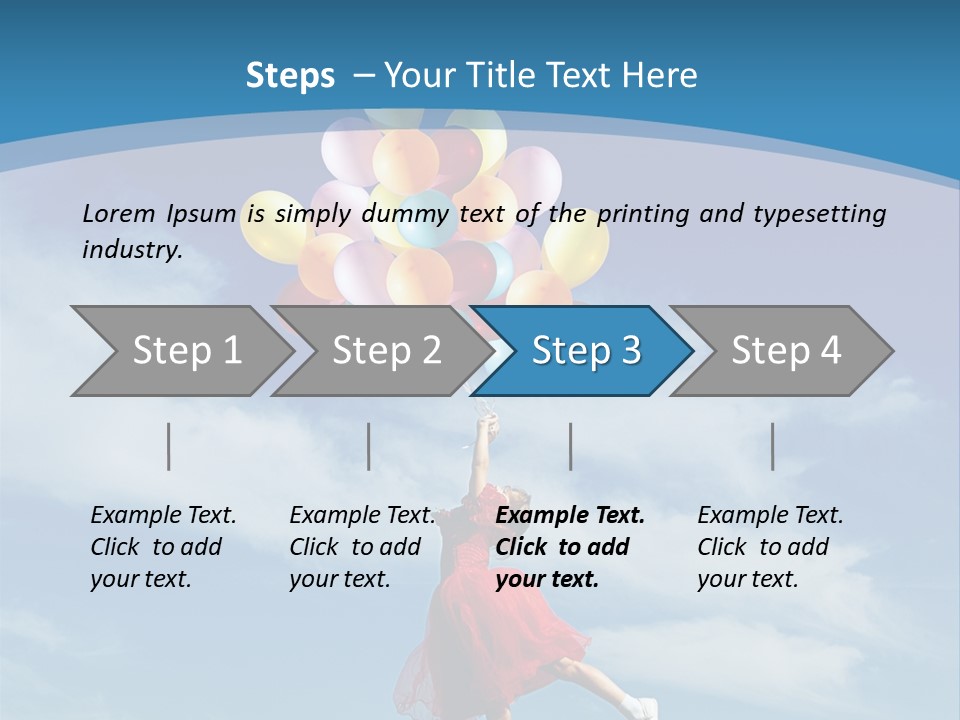 Steps – Your Title Text Here

Lorem Ipsum is simply dummy text of the printing and typesetting industry.

Step 1

Step 2

Step 3

Step 4

Example Text. Click to add your text.

Example Text. Click to add your text.

Example Text. Click to add your text.

Example Text. Click to add your text.